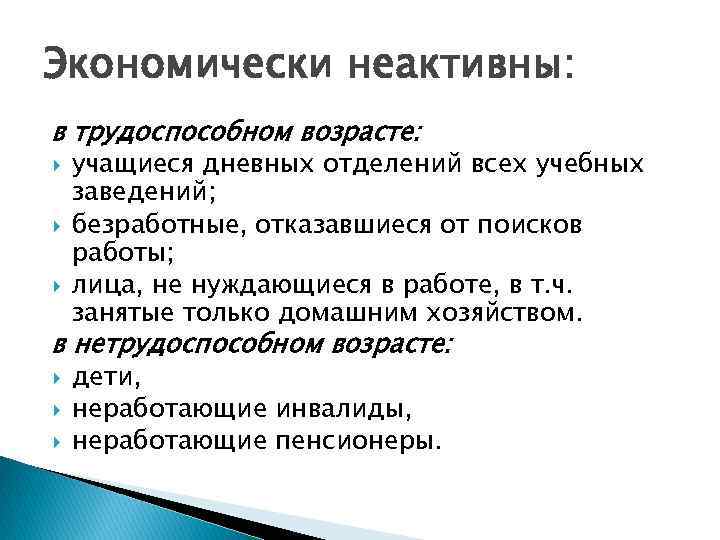 Экономически неактивны:

в трудоспособном возрасте:

учащиеся дневных отделений всех учебных заведений;

безработные, отказавшиеся от поисков работы;

лица, не нуждающиеся в работе, в т.ч. занятые только домашним хозяйством.

в нетрудоспособном возрасте:

дети,

неработающие инвалиды,

неработающие пенсионеры.